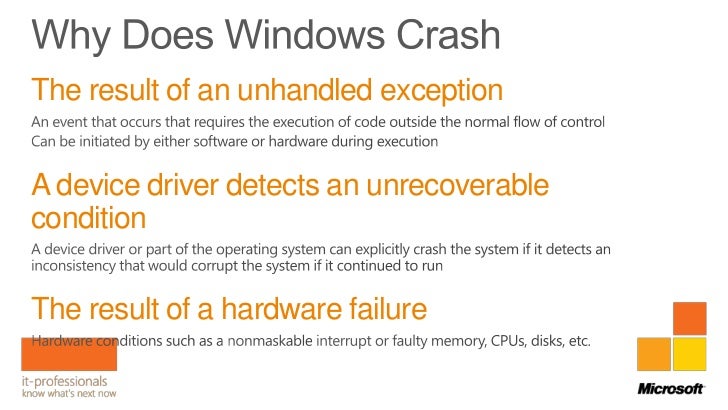 Why Does Windows Crash

The result of an unhandled exception

An event that occurs that requires the execution of code outside the normal flow of control
Can be initiated by either software or hardware during execution

A device driver detects an unrecoverable condition

A device driver or part of the operating system can explicitly crash the system if it detects an inconsistency that would corrupt the system if it continued to run

The result of a hardware failure

Hardware conditions such as a nonmaskable interrupt or faulty memory, CPUs, disks, etc.

it-professionals
know what's next now

Microsoft